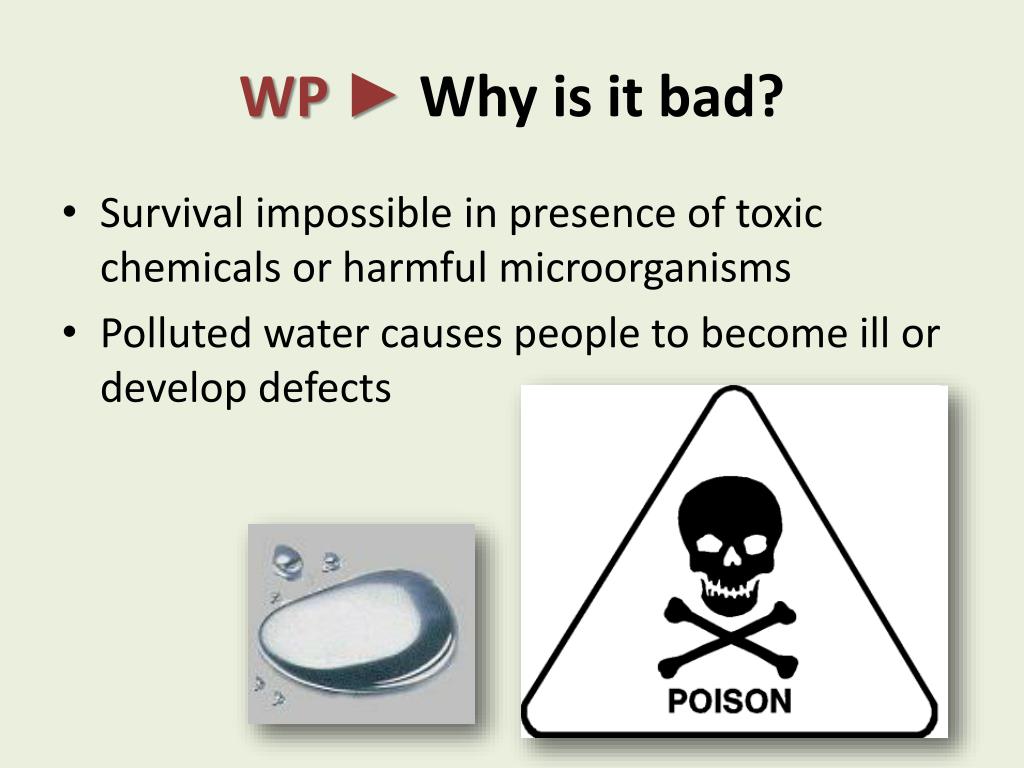 WP ► Why is it bad?

• Survival impossible in presence of toxic chemicals or harmful microorganisms
• Polluted water causes people to become ill or develop defects

POISON